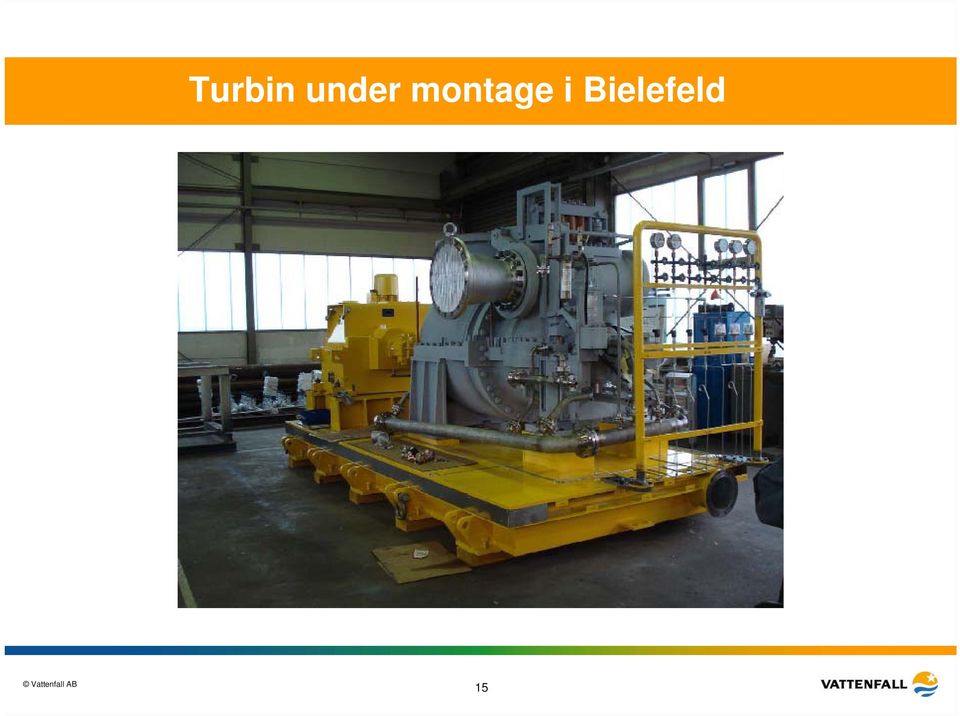 Turbin under montage i Bielefeld

© Vattenfall AB

15

VATTENFALL